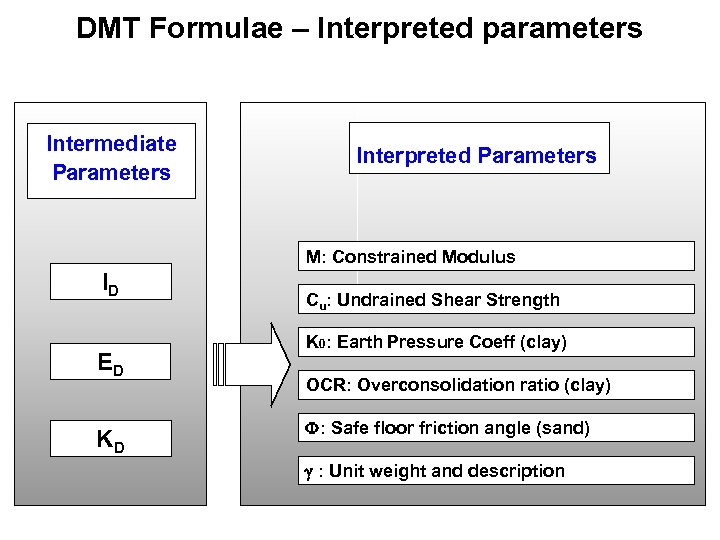 DMT Formulae – Interpreted parameters

Intermediate Parameters

$I_D$

$E_D$

$K_D$

Interpreted Parameters

M: Constrained Modulus

$C_u$: Undrained Shear Strength

$K_0$: Earth Pressure Coeff (clay)

OCR: Overconsolidation ratio (clay)

$\Phi$: Safe floor friction angle (sand)

$\gamma$ : Unit weight and description